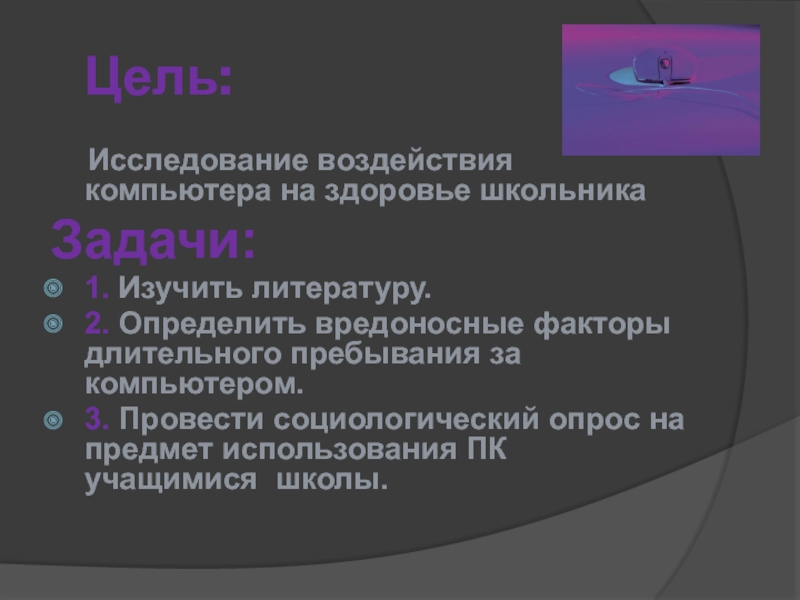 Цель:

Исследование воздействия компьютера на здоровье школьника

Задачи:

1. Изучить литературу.

2. Определить вредоносные факторы длительного пребывания за компьютером.

3. Провести социологический опрос на предмет использования ПК учащимися школы.